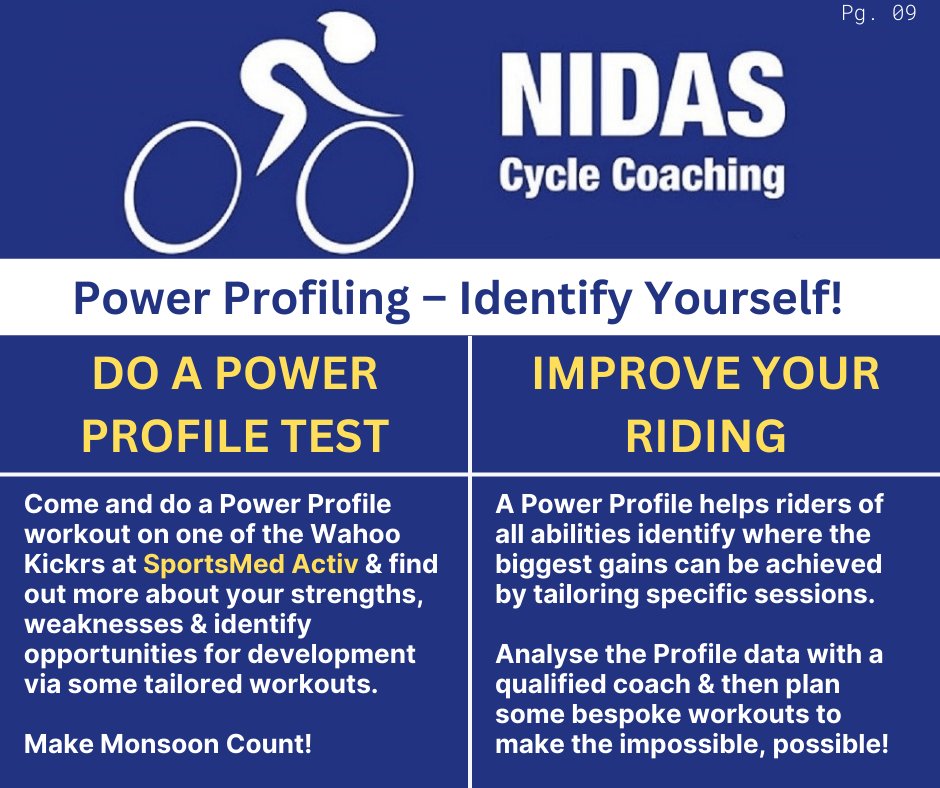 Pg. 09

NIDAS
Cycle Coaching

Power Profiling – Identify Yourself!

DO A POWER PROFILE TEST

Come and do a Power Profile workout on one of the Wahoo Kickrs at SportsMed Activ & find out more about your strengths, weaknesses & identify opportunities for development via some tailored workouts.

Make Monsoon Count!

IMPROVE YOUR RIDING

A Power Profile helps riders of all abilities identify where the biggest gains can be achieved by tailoring specific sessions.

Analyse the Profile data with a qualified coach & then plan some bespoke workouts to make the impossible, possible!